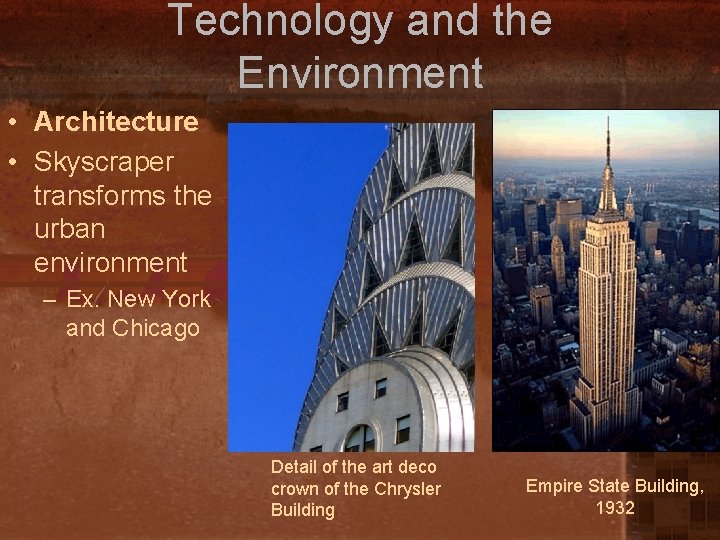 Technology and the Environment

• Architecture
• Skyscraper transforms the urban environment
  – Ex. New York and Chicago

Detail of the art deco crown of the Chrysler Building

Empire State Building, 1932